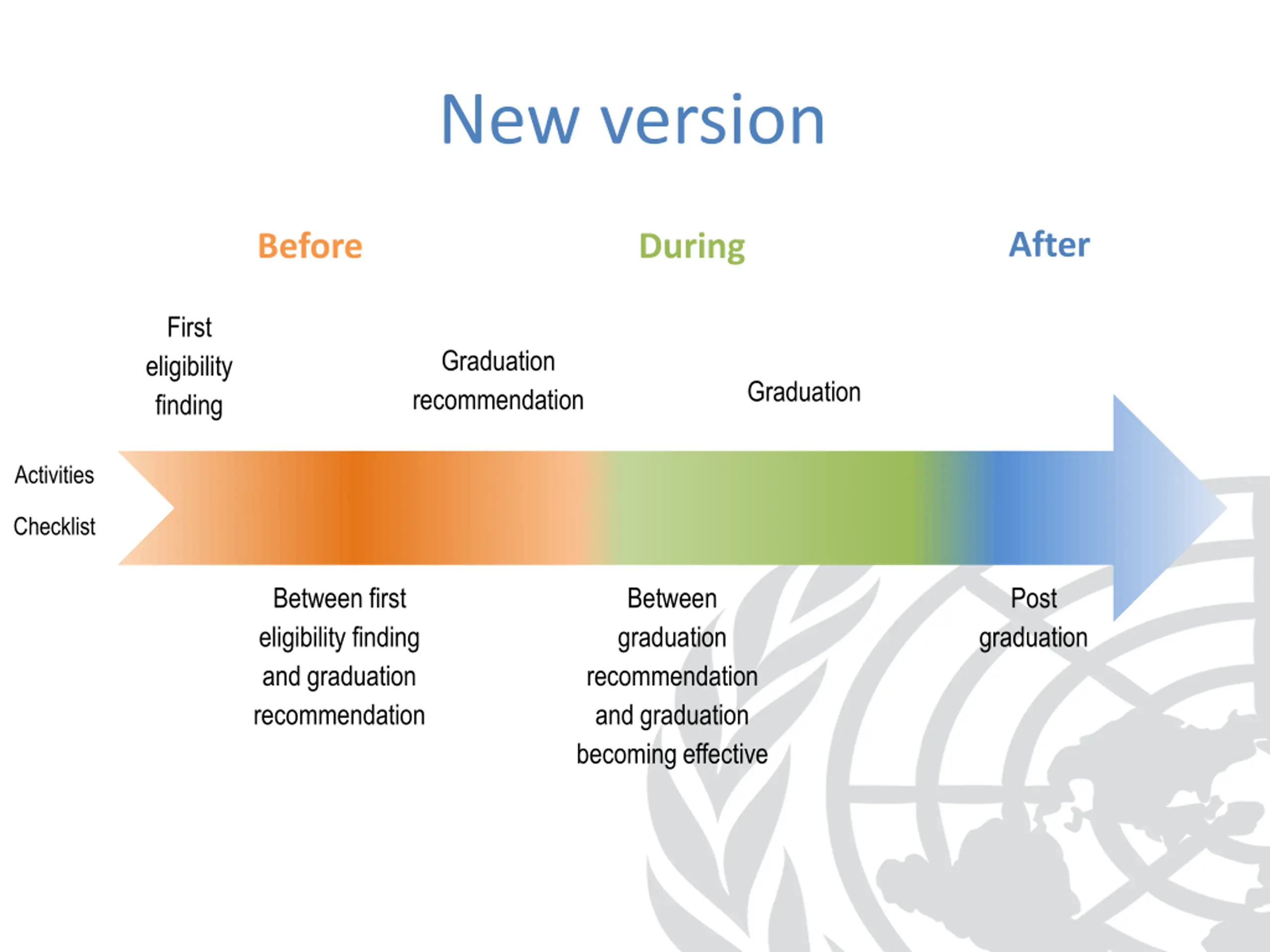 New version

Before

During

After

First eligibility finding

Graduation recommendation

Graduation

Activities

Checklist

Between first eligibility finding and graduation recommendation

Between graduation recommendation and graduation becoming effective

Post graduation